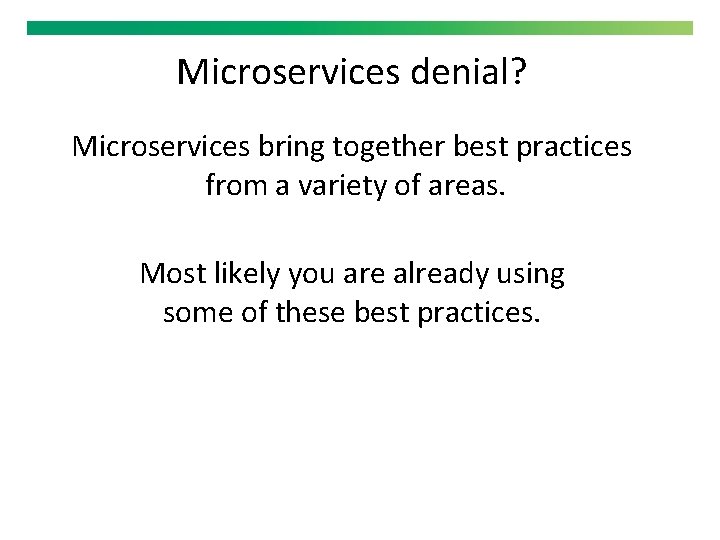 Microservices denial?

Microservices bring together best practices from a variety of areas.

Most likely you are already using some of these best practices.